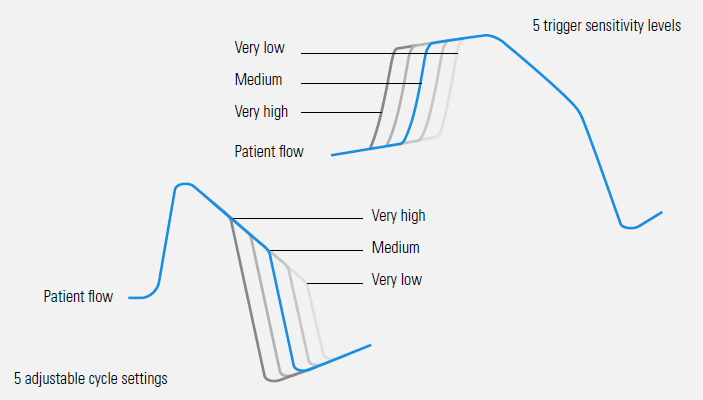 5 trigger sensitivity levels

Very low

Medium

Very high

Patient flow

Very high

Medium

Very low

Patient flow

5 adjustable cycle settings